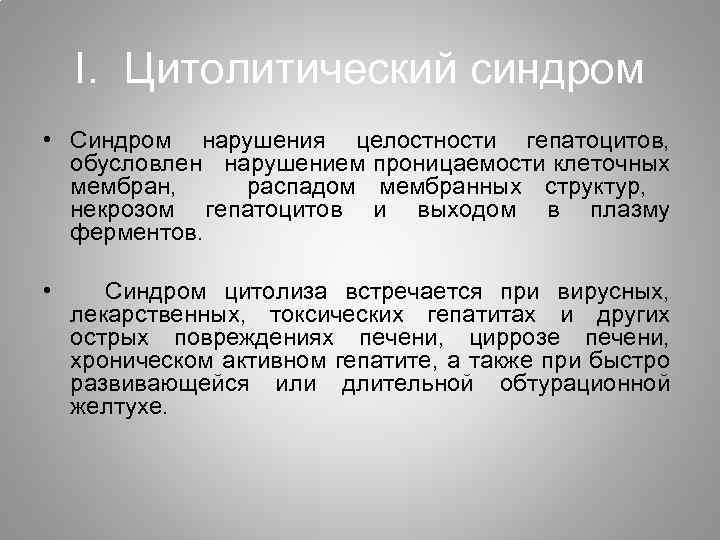 I. Цитолитический синдром

• Синдром нарушения целостности гепатоцитов, обусловлен нарушением проницаемости клеточных мембран, распадом мембранных структур, некрозом гепатоцитов и выходом в плазму ферментов.

• Синдром цитолиза встречается при вирусных, лекарственных, токсических гепатитах и других острых повреждениях печени, циррозе печени, хроническом активном гепатите, а также при быстро развивающейся или длительной обтурационной желтухе.